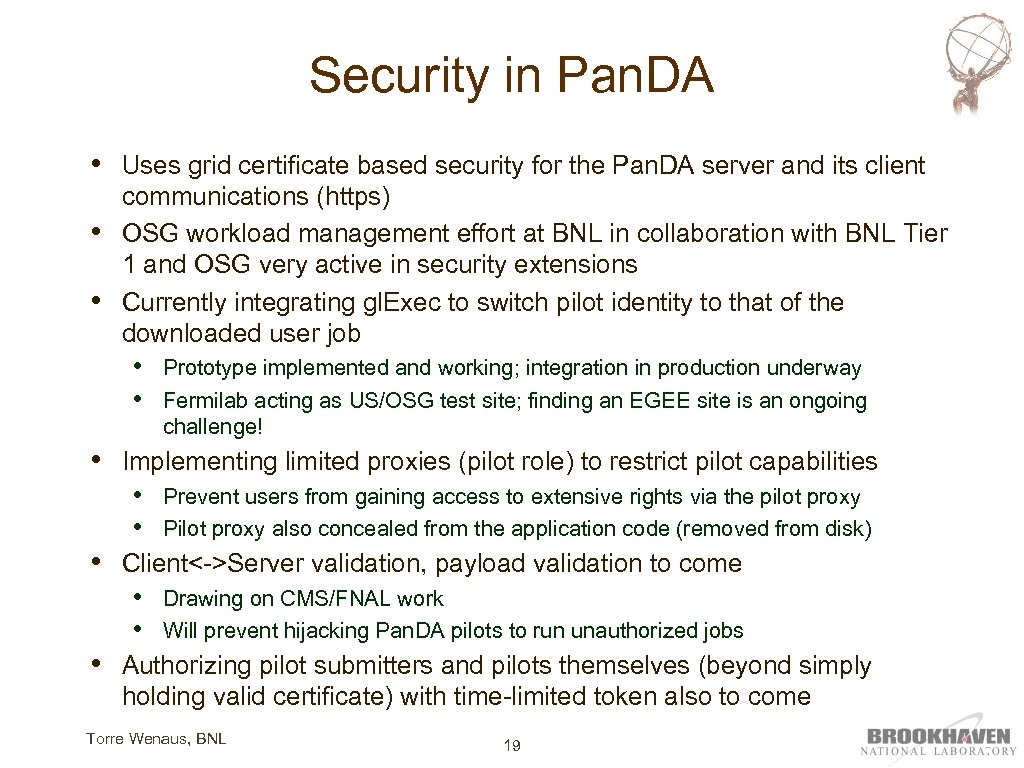 Security in Pan.DA

• Uses grid certificate based security for the Pan.DA server and its client communications (https)
• OSG workload management effort at BNL in collaboration with BNL Tier 1 and OSG very active in security extensions
• Currently integrating gl.Exec to switch pilot identity to that of the downloaded user job
  • Prototype implemented and working; integration in production underway
  • Fermilab acting as US/OSG test site; finding an EGEE site is an ongoing challenge!
• Implementing limited proxies (pilot role) to restrict pilot capabilities
  • Prevent users from gaining access to extensive rights via the pilot proxy
  • Pilot proxy also concealed from the application code (removed from disk)
• Client<->Server validation, payload validation to come
  • Drawing on CMS/FNAL work
  • Will prevent hijacking Pan.DA pilots to run unauthorized jobs
• Authorizing pilot submitters and pilots themselves (beyond simply holding valid certificate) with time-limited token also to come

Torre Wenaus, BNL

19

BROOKHAVEN
NATIONAL LABORATORY